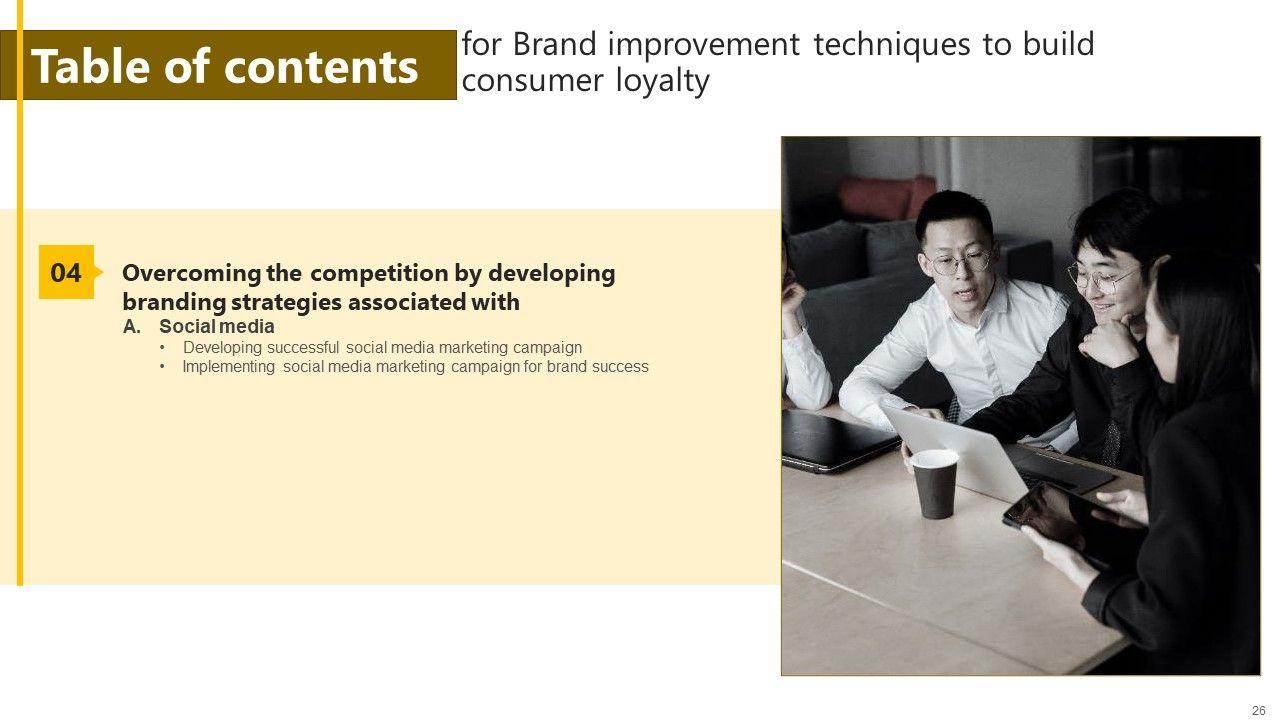 Table of contents

for Brand improvement techniques to build consumer loyalty

04

Overcoming the competition by developing branding strategies associated with

A. Social media

• Developing successful social media marketing campaign

• Implementing social media marketing campaign for brand success

26